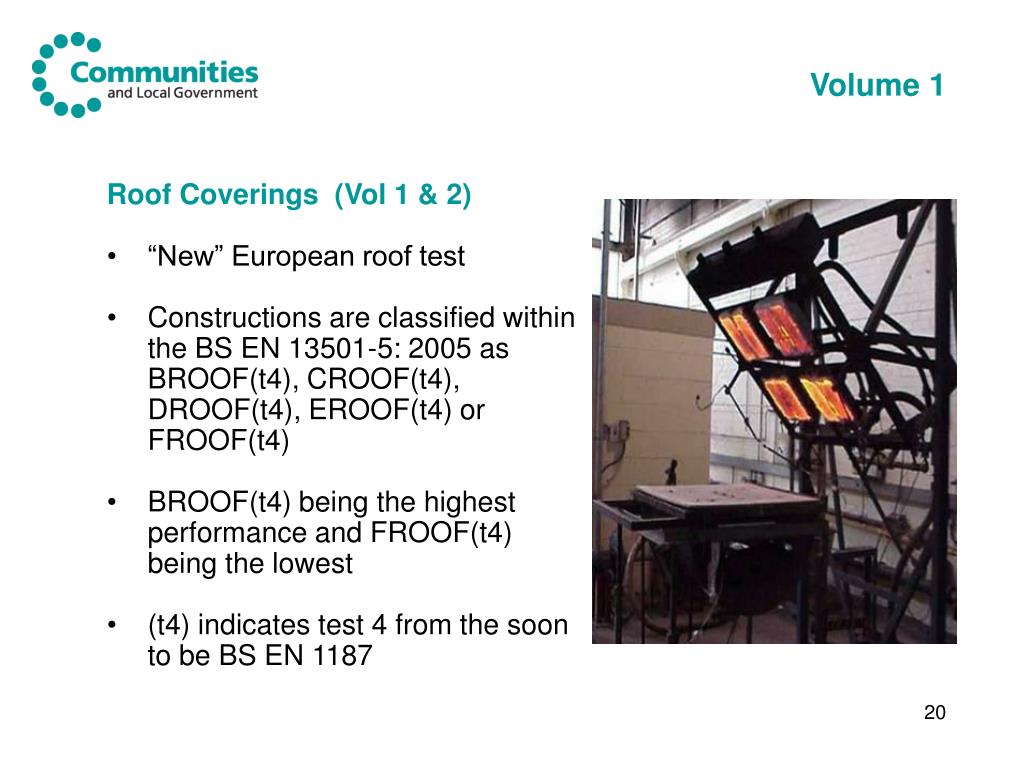 Communities and Local Government

Volume 1

Roof Coverings (Vol 1 & 2)

• “New” European roof test

• Constructions are classified within the BS EN 13501-5: 2005 as BROOF(t4), CROOF(t4), DROOF(t4), EROOF(t4) or FROOF(t4)

• BROOF(t4) being the highest performance and FROOF(t4) being the lowest

• (t4) indicates test 4 from the soon to be BS EN 1187

20